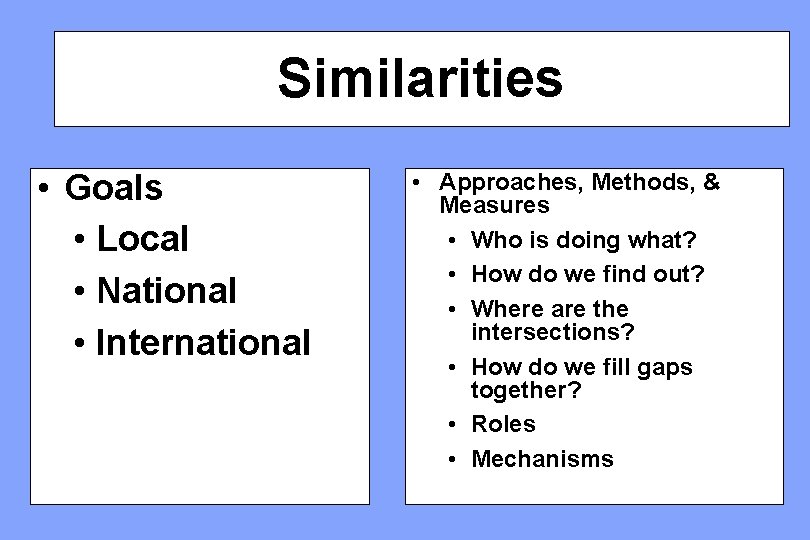 Similarities

• Goals
  • Local
  • National
  • International

• Approaches, Methods, & Measures
  • Who is doing what?
  • How do we find out?
  • Where are the intersections?
  • How do we fill gaps together?
  • Roles
  • Mechanisms